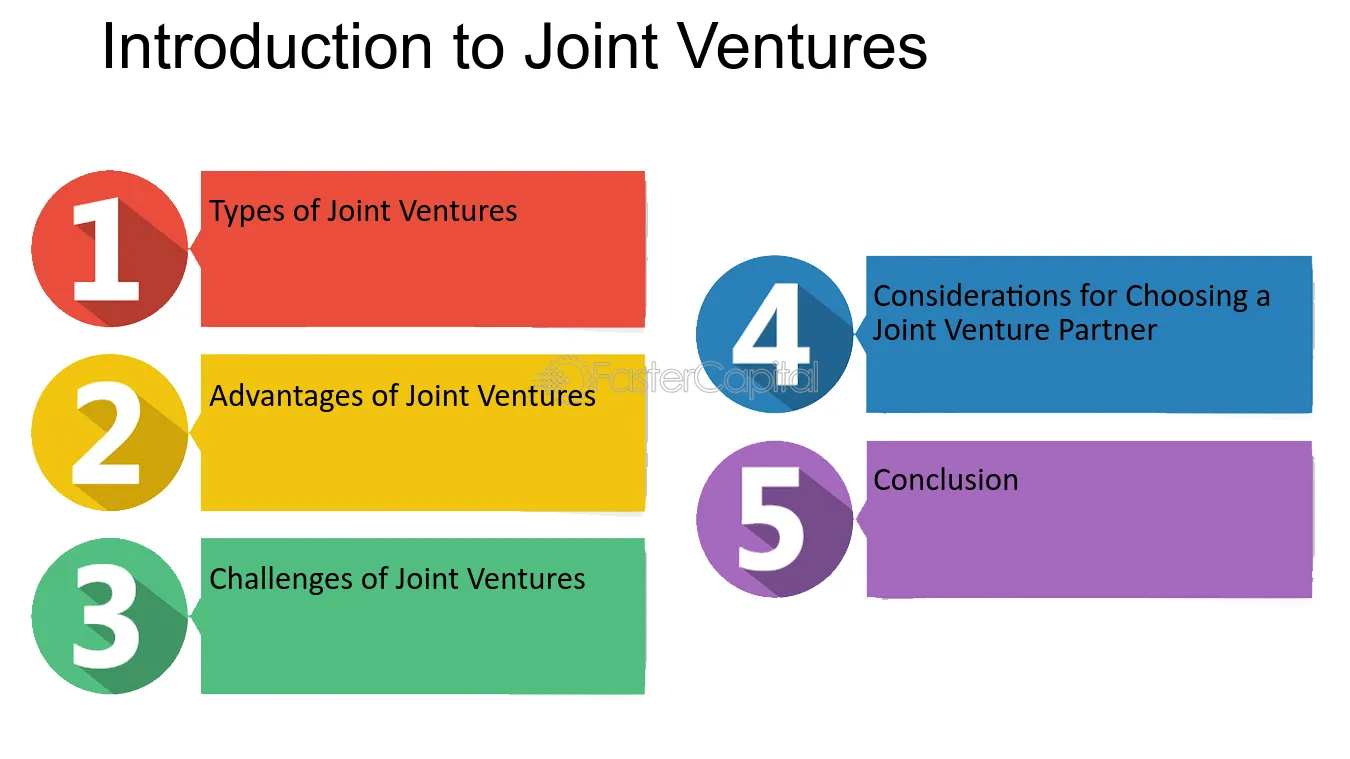 Introduction to Joint Ventures

1
Types of Joint Ventures

2
Advantages of Joint Ventures

3
Challenges of Joint Ventures

4
Considerations for Choosing a Joint Venture Partner

5
Conclusion

FasterCapital